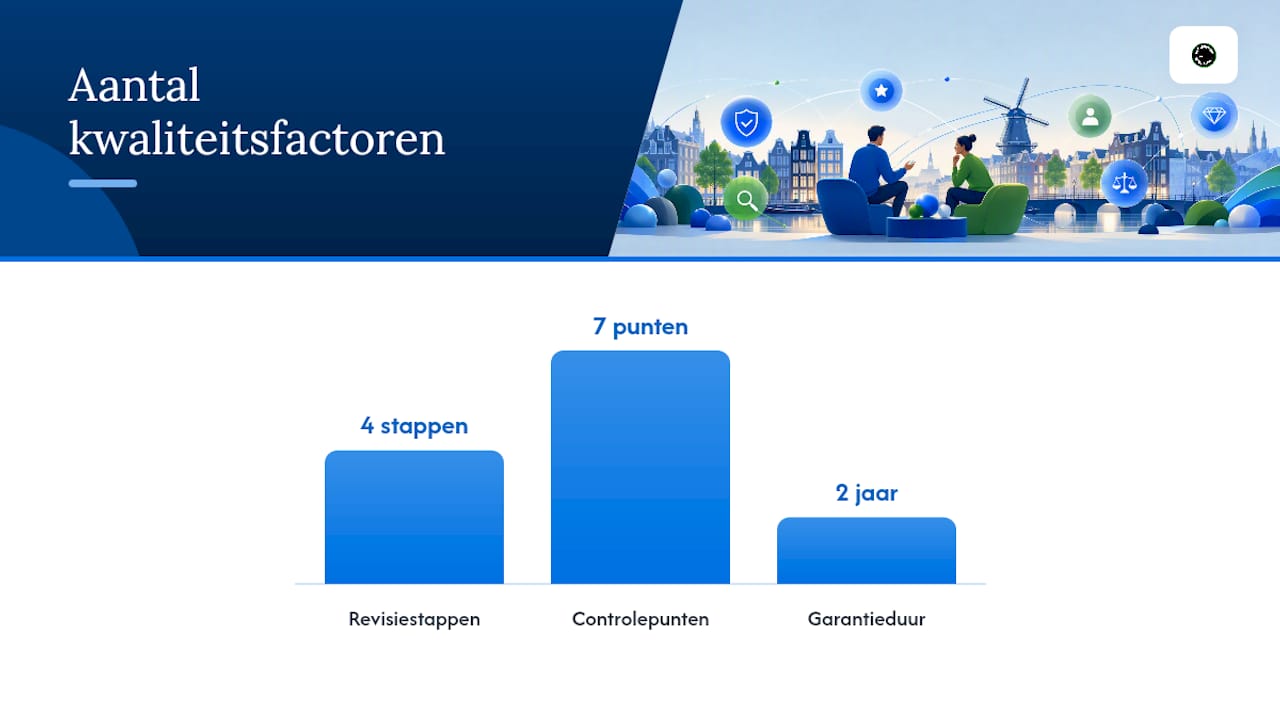 Aantal kwaliteitsfactoren

4 stappen
7 punten
2 jaar

Revisiestappen
Controlepunten
Garantieduur